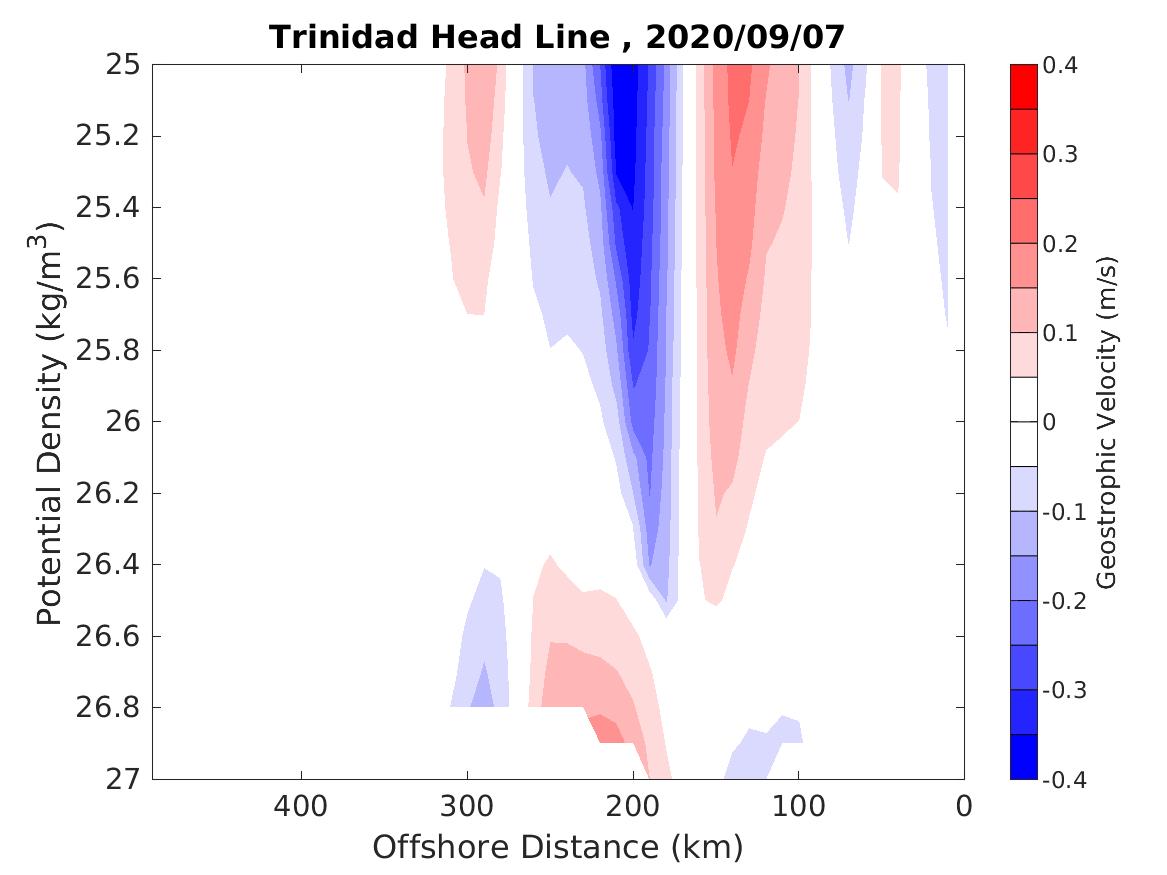 Trinidad Head Line , 2020/09/07

Potential Density (kg/m$^3$)

25
25.2
25.4
25.6
25.8
26
26.2
26.4
26.6
26.8
27

400
300
200
100
0

Offshore Distance (km)

0.4
0.3
0.2
0.1
0
-0.1
-0.2
-0.3
-0.4

Geostrophic Velocity (m/s)